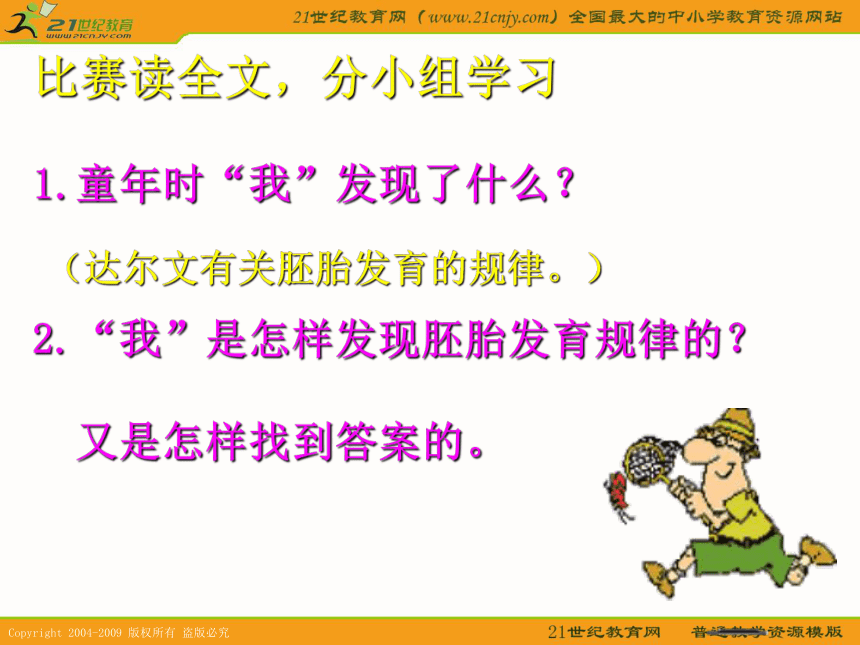 21世纪教育
www.21cnjy.com

21世纪教育网（www.21cnjy.com）全国最大的中小学教育资源网站

比赛读全文，分小组学习

1.童年时“我”发现了什么？

（达尔文有关胚胎发育的规律。）

2.“我”是怎样发现胚胎发育规律的？

又是怎样找到答案的。

Copyright 2004-2009 版权所有 盗版必究

21世纪教育网 普通教学资源模版